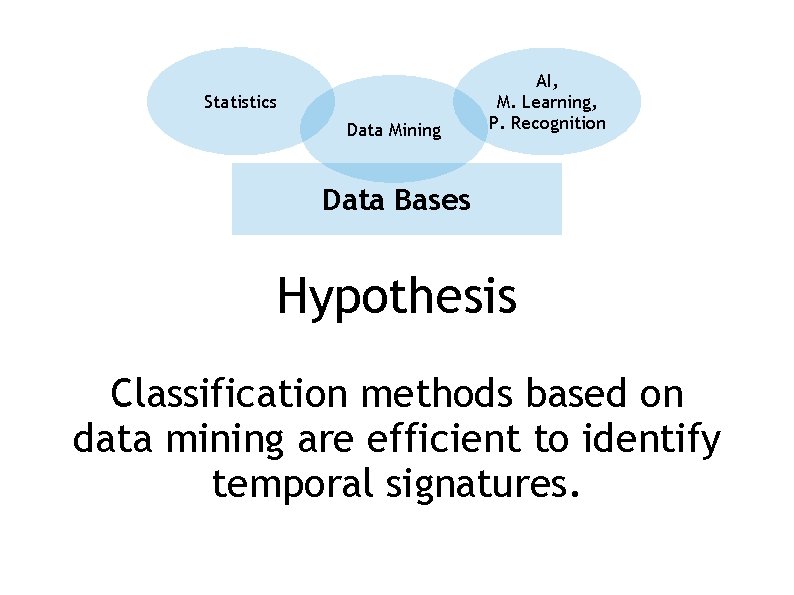 Statistics

Data Mining

AI,
M. Learning,
P. Recognition

Data Bases

Hypothesis

Classification methods based on data mining are efficient to identify temporal signatures.